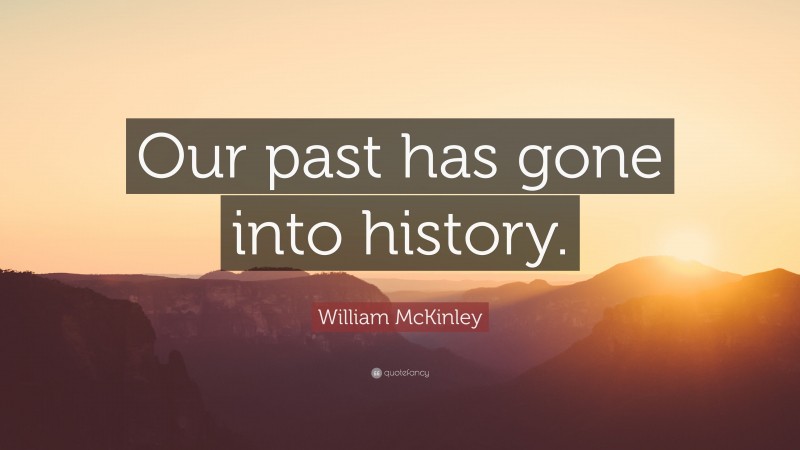 Our past has gone into history.

William McKinley

quotefancy